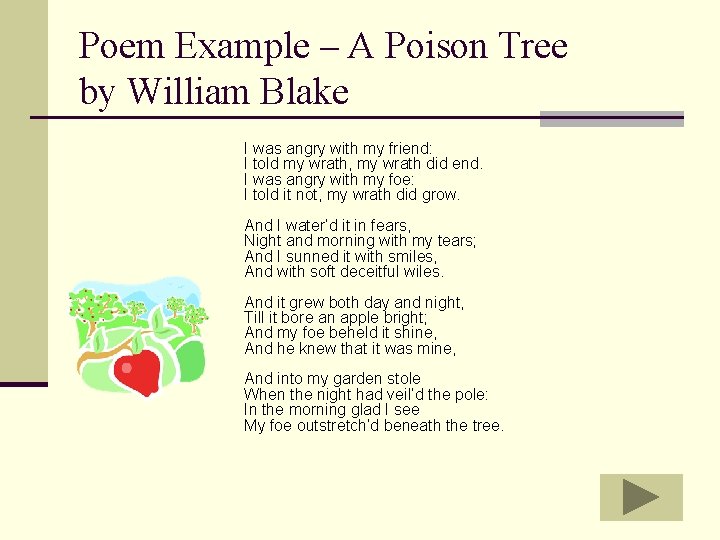 Poem Example – A Poison Tree by William Blake

I was angry with my friend:
I told my wrath, my wrath did end.
I was angry with my foe:
I told it not, my wrath did grow.

And I water'd it in fears,
Night and morning with my tears;
And I sunned it with smiles,
And with soft deceitful wiles.

And it grew both day and night,
Till it bore an apple bright;
And my foe beheld it shine,
And he knew that it was mine,

And into my garden stole
When the night had veil'd the pole:
In the morning glad I see
My foe outstretch'd beneath the tree.